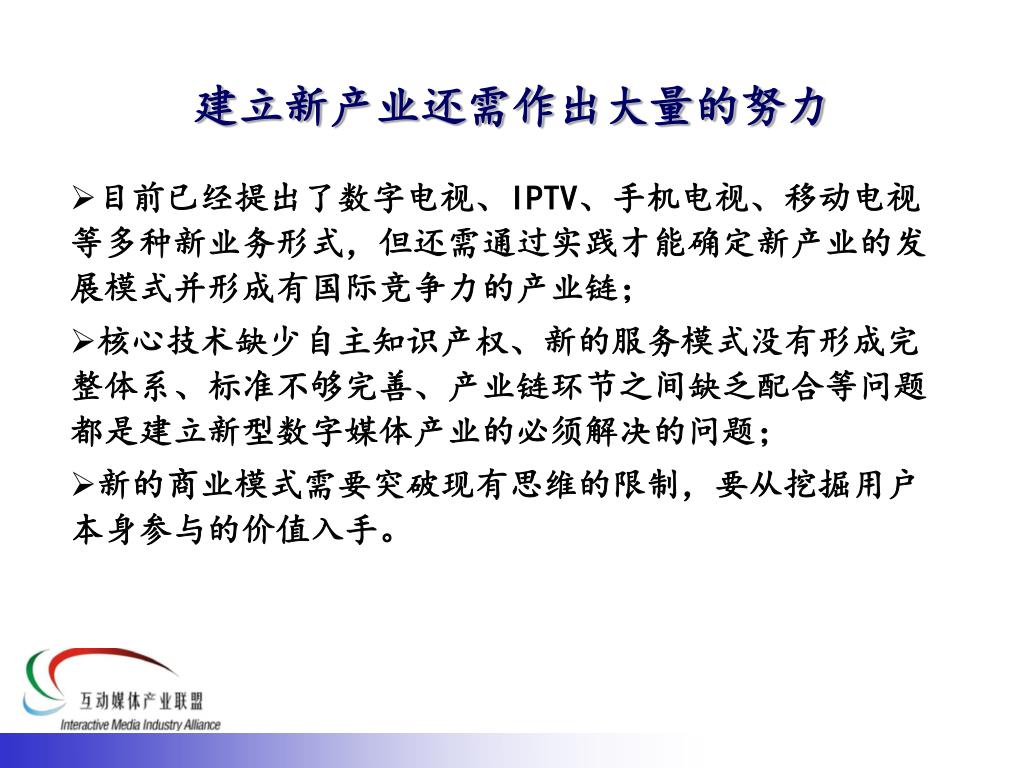 建立新产业还需作出大量的努力

➢目前已经提出了数字电视、IPTV、手机电视、移动电视等多种新业务形式，但还需通过实践才能确定新产业的发展模式并形成有国际竞争力的产业链；

➢核心技术缺少自主知识产权、新的服务模式没有形成完整体系、标准不够完善、产业链环节之间缺乏配合等问题都是建立新型数字媒体产业的必须解决的问题；

➢新的商业模式需要突破现有思维的限制，要从挖掘用户本身参与的价值入手。

互动媒体产业联盟
Interactive Media Industry Alliance